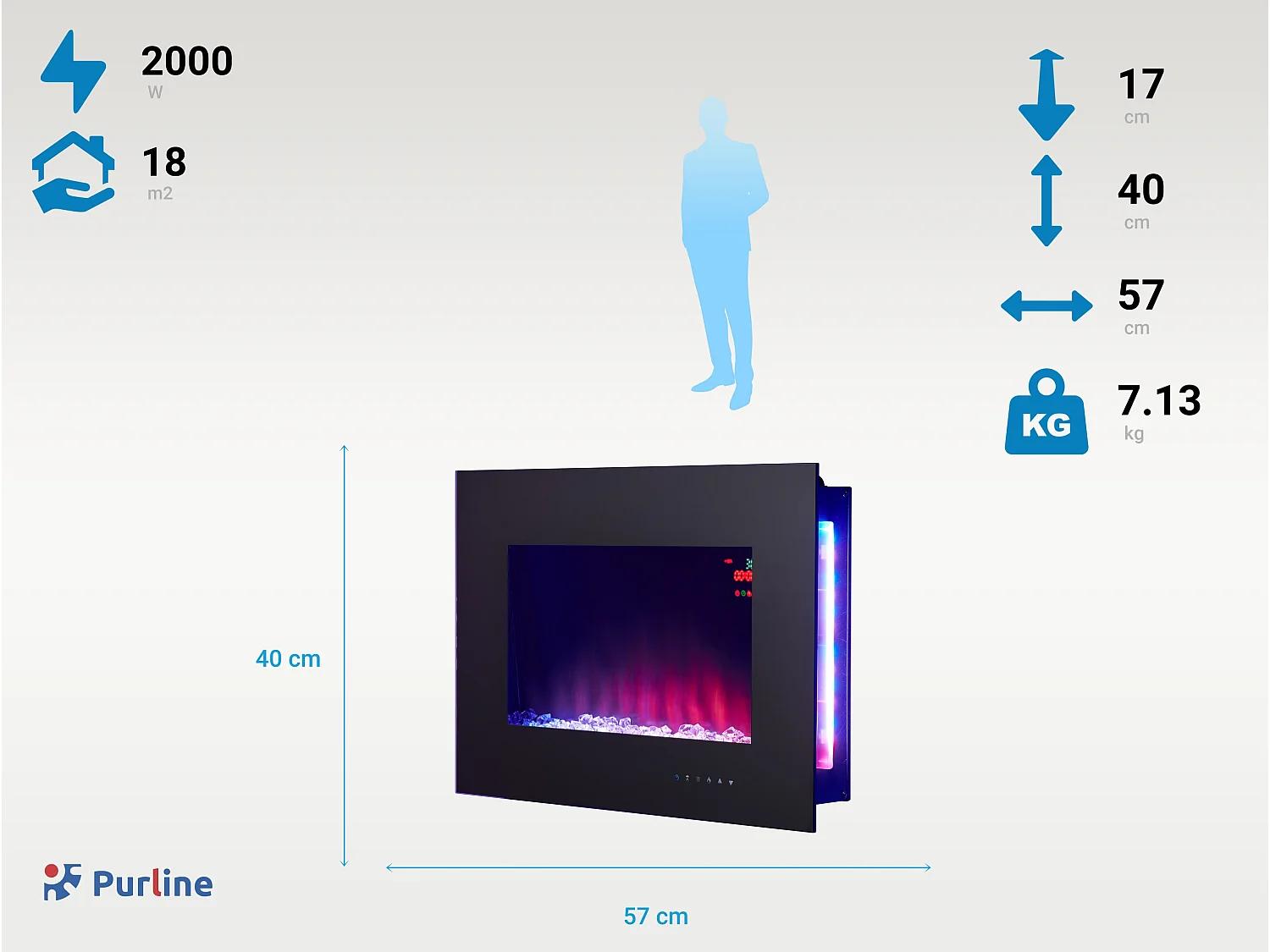 2000
W

18
m2

17
cm

40
cm

57
cm

KG
7.13
kg

40 cm

57 cm

Purline